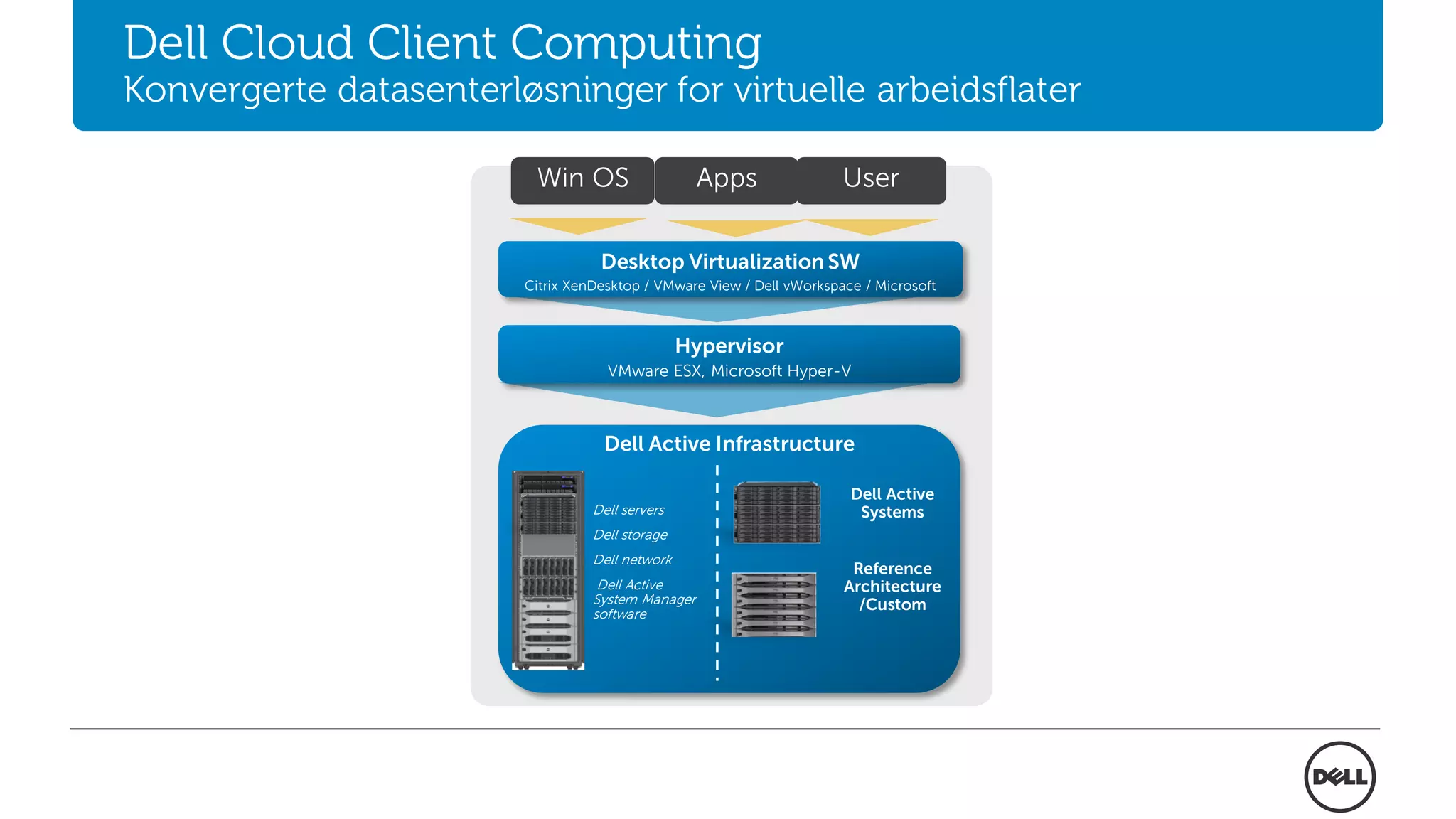 Dell Cloud Client Computing
Konvergerte datasenterløsninger for virtuelle arbeidsflater

Win OS

Apps

User

Desktop Virtualization SW
Citrix XenDesktop / VMware View / Dell vWorkspace / Microsoft

Hypervisor
VMware ESX, Microsoft Hyper-V

Dell Active Infrastructure

Dell servers

Dell storage

Dell network

Dell Active System Manager software

Dell Active Systems

Reference Architecture /Custom

DELL